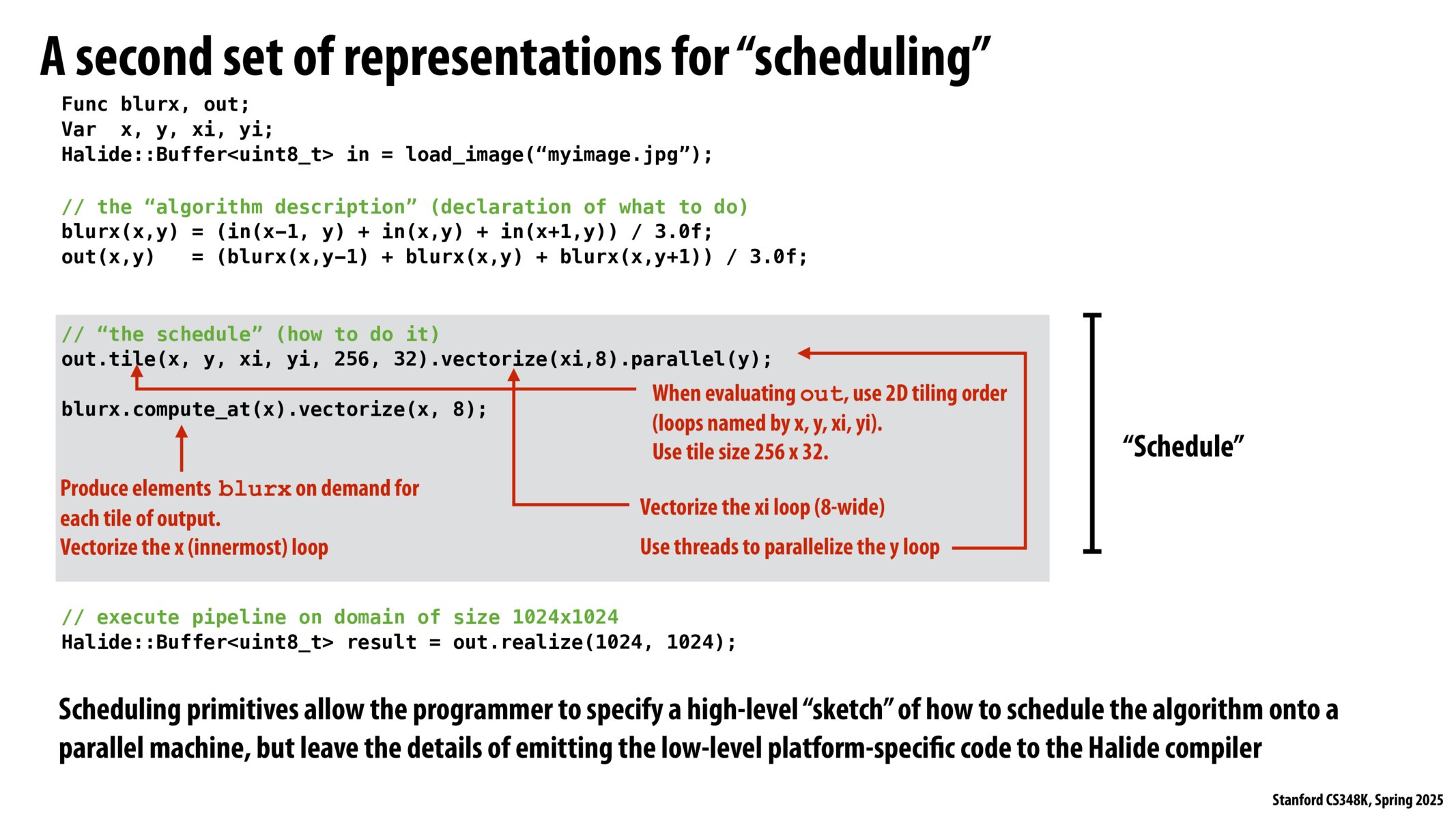 A second set of representations for “scheduling”

Func blurx, out;
Var  x, y, xi, yi;
Halide::Buffer<uint8_t> in = load_image(“myimage.jpg”);

// the “algorithm description” (declaration of what to do)
blurx(x,y) = (in(x-1, y) + in(x,y) + in(x+1,y)) / 3.0f;
out(x,y)   = (blurx(x,y-1) + blurx(x,y) + blurx(x,y+1)) / 3.0f;

// “the schedule” (how to do it)
out.tile(x, y, xi, yi, 256, 32).vectorize(xi,8).parallel(y);

blurx.compute_at(x).vectorize(x, 8);

When evaluating out, use 2D tiling order (loops named by x, y, xi, yi).
Use tile size 256 x 32.

Produce elements blurx on demand for each tile of output.
Vectorize the x (innermost) loop

Vectorize the xi loop (8-wide)

Use threads to parallelize the y loop

“Schedule”

// execute pipeline on domain of size 1024x1024
Halide::Buffer<uint8_t> result = out.realize(1024, 1024);

Scheduling primitives allow the programmer to specify a high-level “sketch” of how to schedule the algorithm onto a parallel machine, but leave the details of emitting the low-level platform-specific code to the Halide compiler

Stanford CS348K, Spring 2025